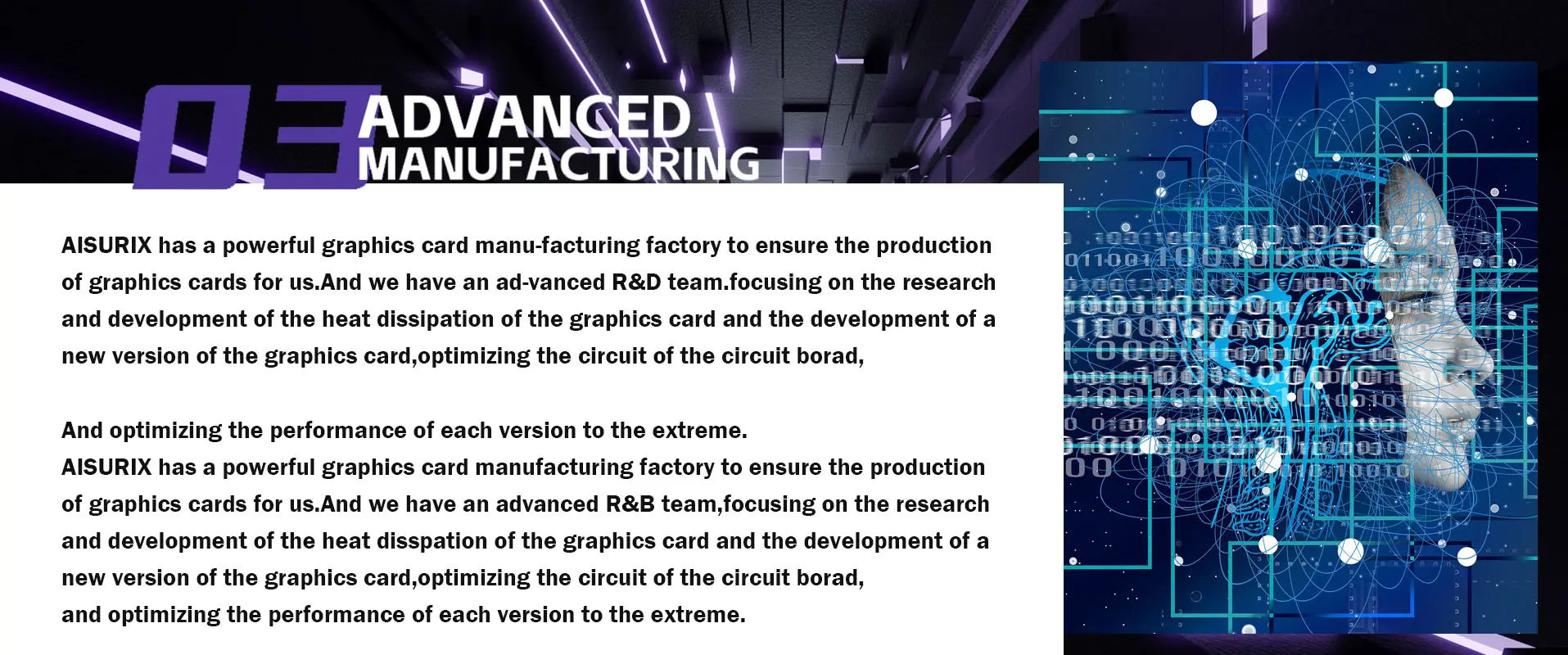 03 ADVANCED MANUFACTURING

AISURIX has a powerful graphics card manu-facturing factory to ensure the production of graphics cards for us.And we have an ad-vanced R&D team.focusing on the research and development of the heat dissipation of the graphics card and the development of a new version of the graphics card,optimizing the circuit of the circuit borad,

And optimizing the performance of each version to the extreme.
AISURIX has a powerful graphics card manufacturing factory to ensure the production of graphics cards for us.And we have an advanced R&B team,focusing on the research and development of the heat disspation of the graphics card and the development of a new version of the graphics card,optimizing the circuit of the circuit borad,
and optimizing the performance of each version to the extreme.